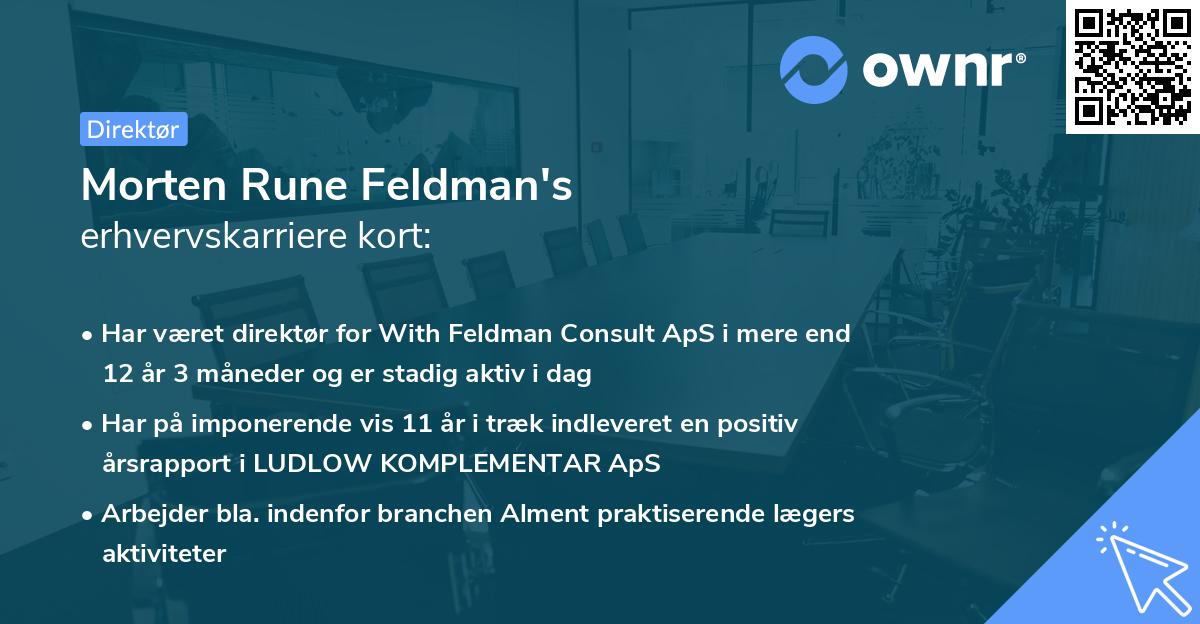 ownr®

Direktør

Morten Rune Feldman's
erhvervskarriere kort:

• Har været direktør for With Feldman Consult ApS i mere end 12 år 3 måneder og er stadig aktiv i dag
• Har på imponerende vis 11 år i træk indleveret en positiv årsrapport i LUDLOW KOMPLEMENTAR ApS
• Arbejder bla. indenfor branchen Alment praktiserende lægers aktiviteter